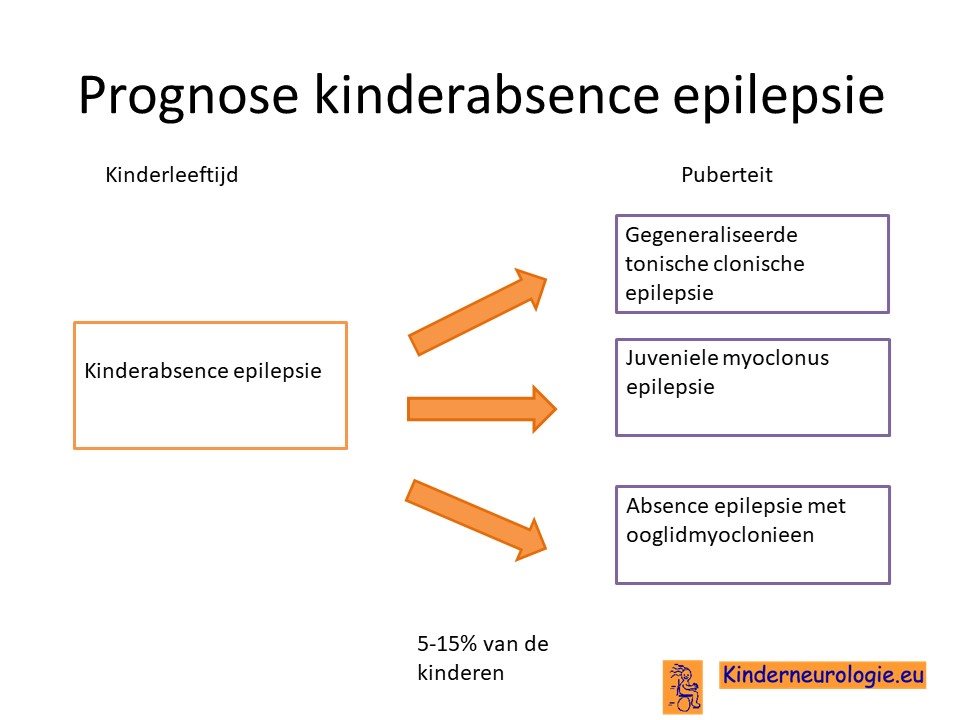 Prognose kinderabsence epilepsie

Kinderleeftijd

Puberteit

Kinderabsence epilepsie

Gegeneraliseerde tonische clonische epilepsie

Juveniele myoclonus epilepsie

Absence epilepsie met ooglidmyoclonieen

5-15% van de kinderen

Kinderneurologie.eu